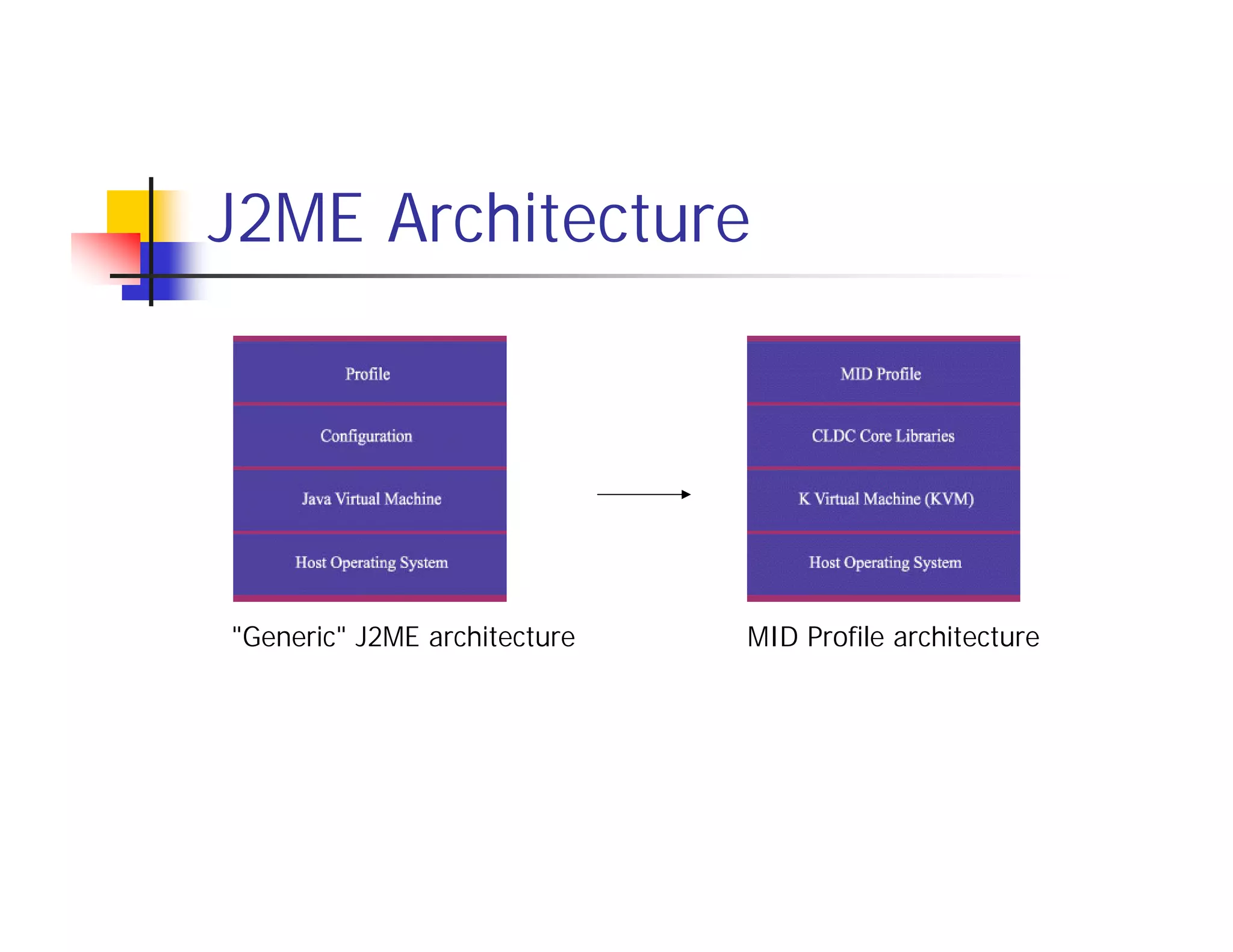 J2ME Architecture

Profile

Configuration

Java Virtual Machine

Host Operating System

"Generic" J2ME architecture

MID Profile

CLDC Core Libraries

K Virtual Machine (KVM)

Host Operating System

MID Profile architecture